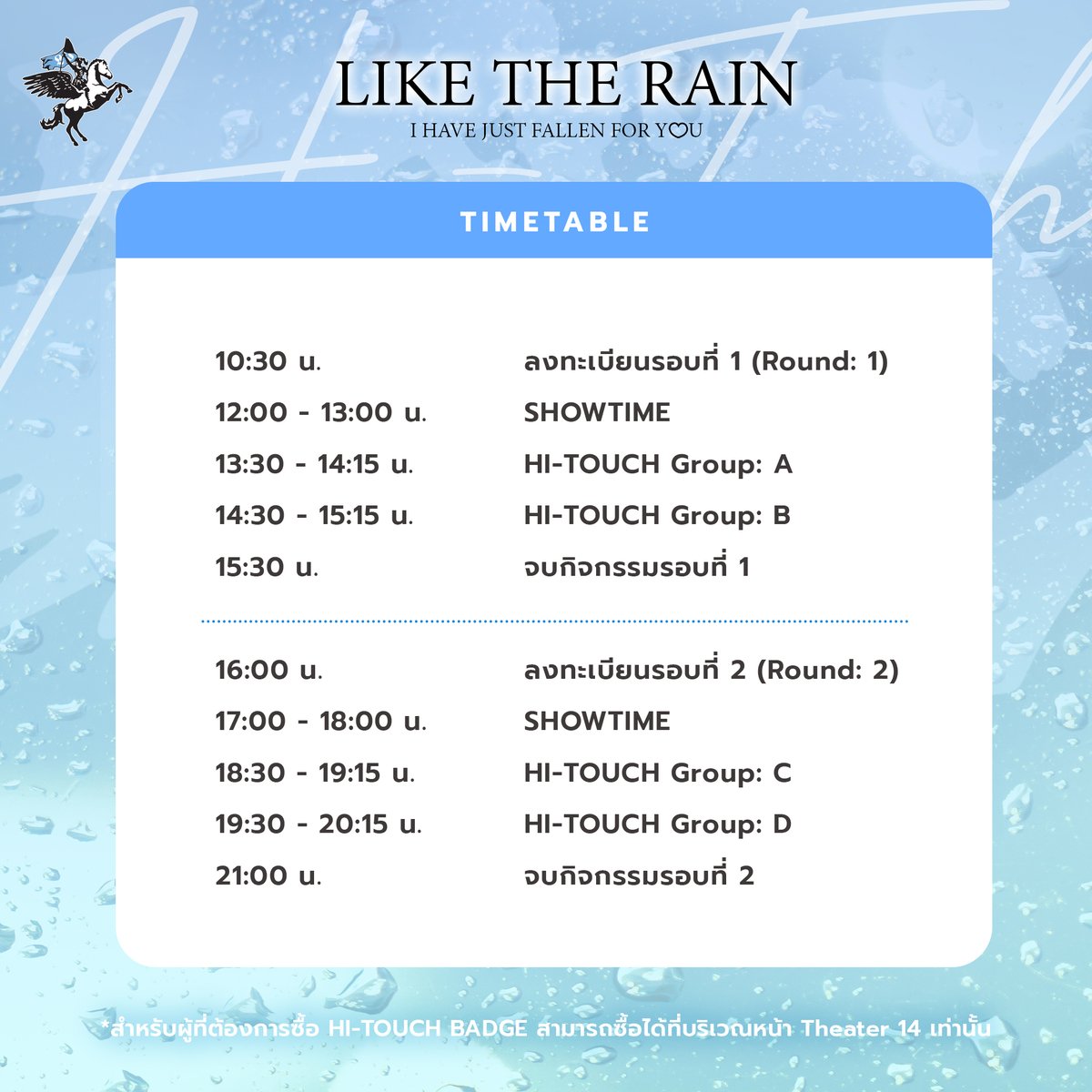 LIKE THE RAIN
I HAVE JUST FALLEN FOR YOU

TIMETABLE

| | |
|---|---|
| 10:30 น. | ลงทะเบียนรอบที่ 1 (Round: 1) |
| 12:00 - 13:00 น. | SHOWTIME |
| 13:30 - 14:15 น. | HI-TOUCH Group: A |
| 14:30 - 15:15 น. | HI-TOUCH Group: B |
| 15:30 น. | จบกิจกรรมรอบที่ 1 |
| 16:00 น. | ลงทะเบียนรอบที่ 2 (Round: 2) |
| 17:00 - 18:00 น. | SHOWTIME |
| 18:30 - 19:15 น. | HI-TOUCH Group: C |
| 19:30 - 20:15 น. | HI-TOUCH Group: D |
| 21:00 น. | จบกิจกรรมรอบที่ 2 |

*สำหรับผู้ที่ต้องการซื้อ HI-TOUCH BADGE สามารถซื้อได้ที่บริเวณหน้า Theater 14 เท่านั้น